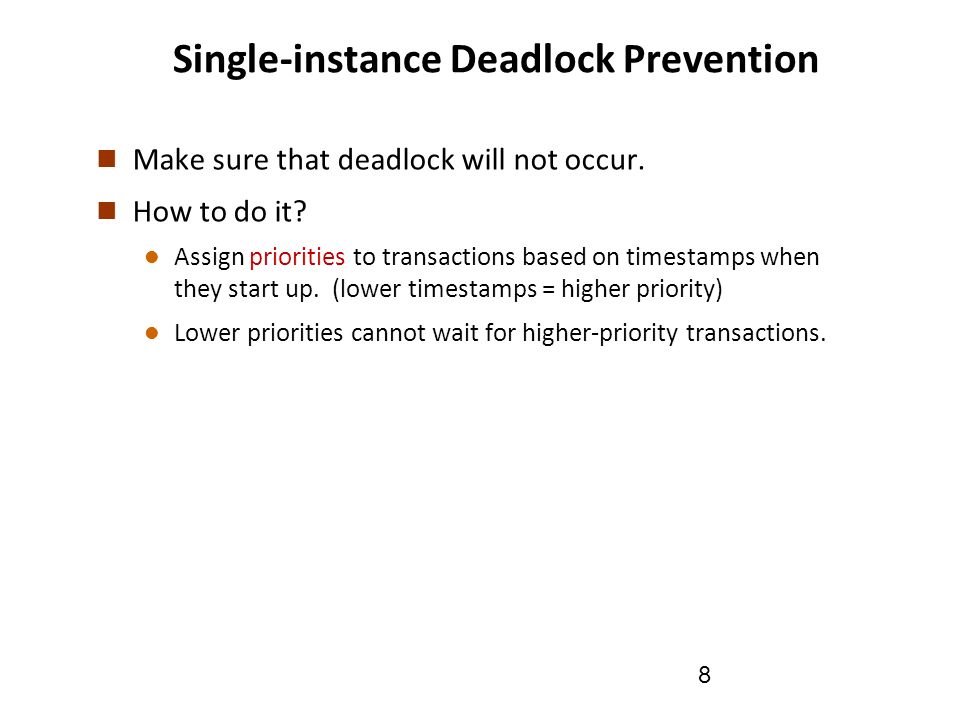 Single-instance Deadlock Prevention

Make sure that deadlock will not occur.

How to do it?

Assign priorities to transactions based on timestamps when they start up. (lower timestamps = higher priority)

Lower priorities cannot wait for higher-priority transactions.

8